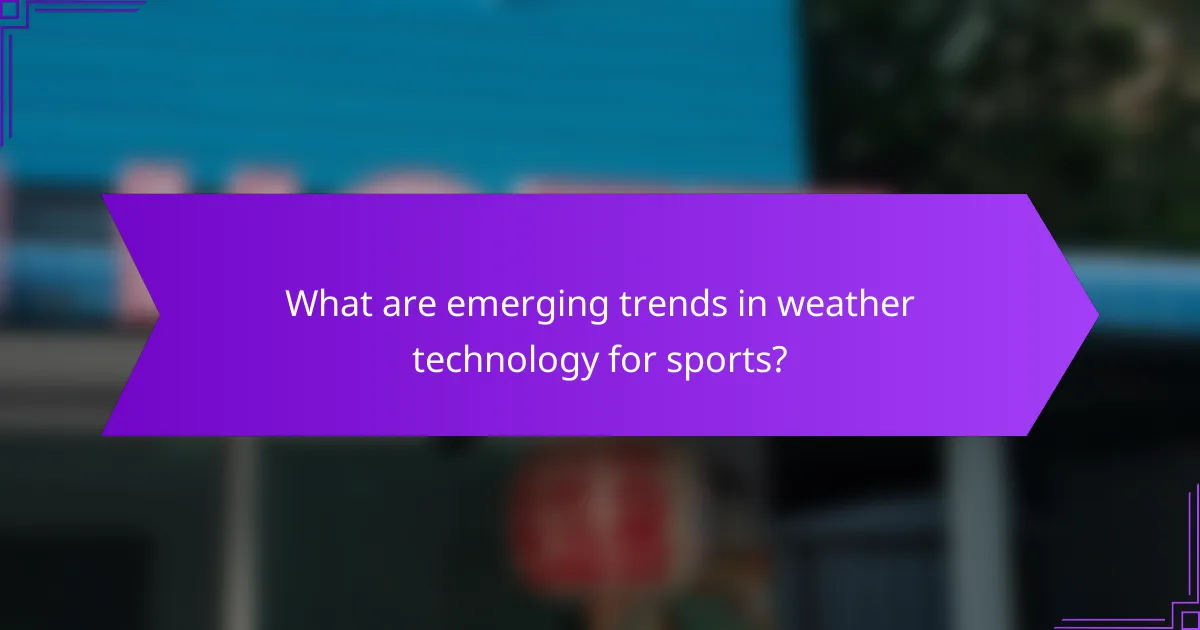 What are emerging trends in weather technology for sports?